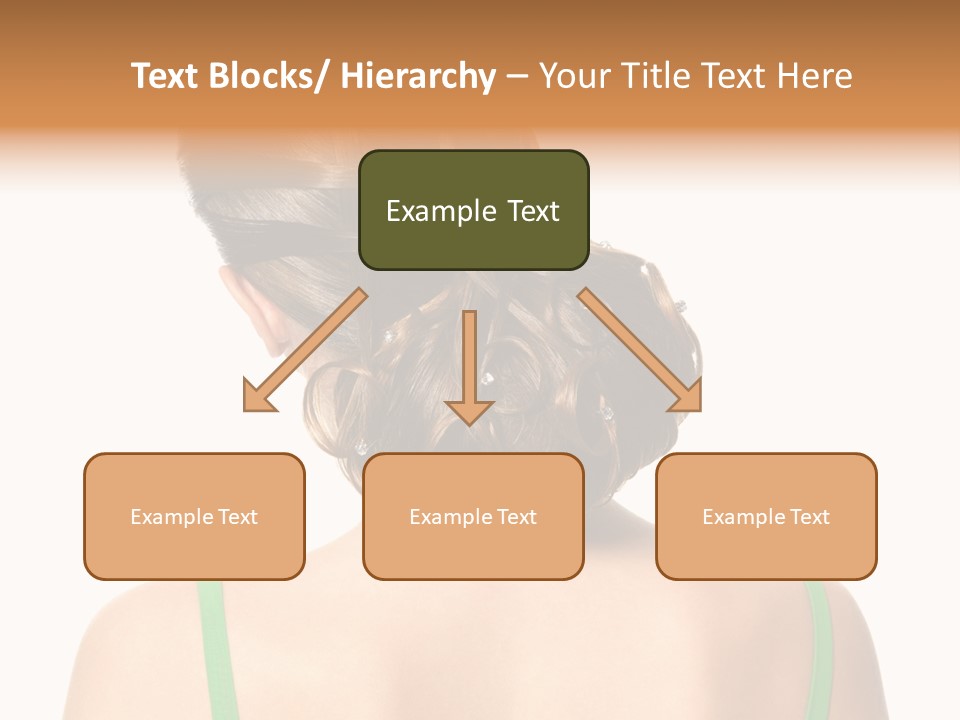 Text Blocks/ Hierarchy – Your Title Text Here

Example Text

Example Text

Example Text

Example Text